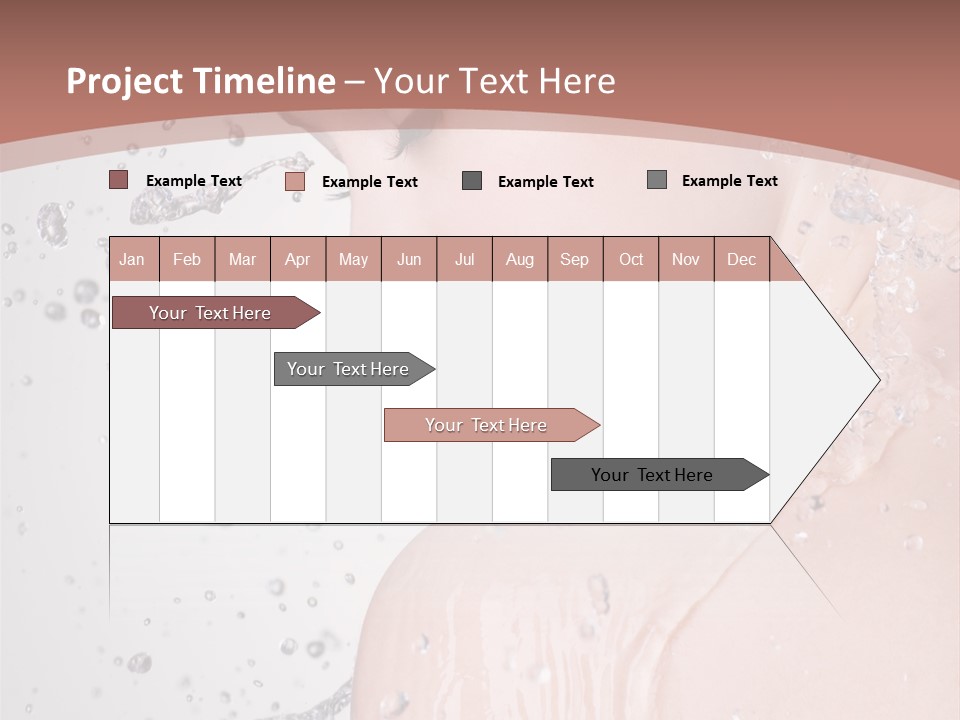 Project Timeline – Your Text Here

Example Text Example Text Example Text Example Text

| Jan | Feb | Mar | Apr | May | Jun | Jul | Aug | Sep | Oct | Nov | Dec |
|---|---|---|---|---|---|---|---|---|---|---|---|

Your Text Here

Your Text Here

Your Text Here

Your Text Here